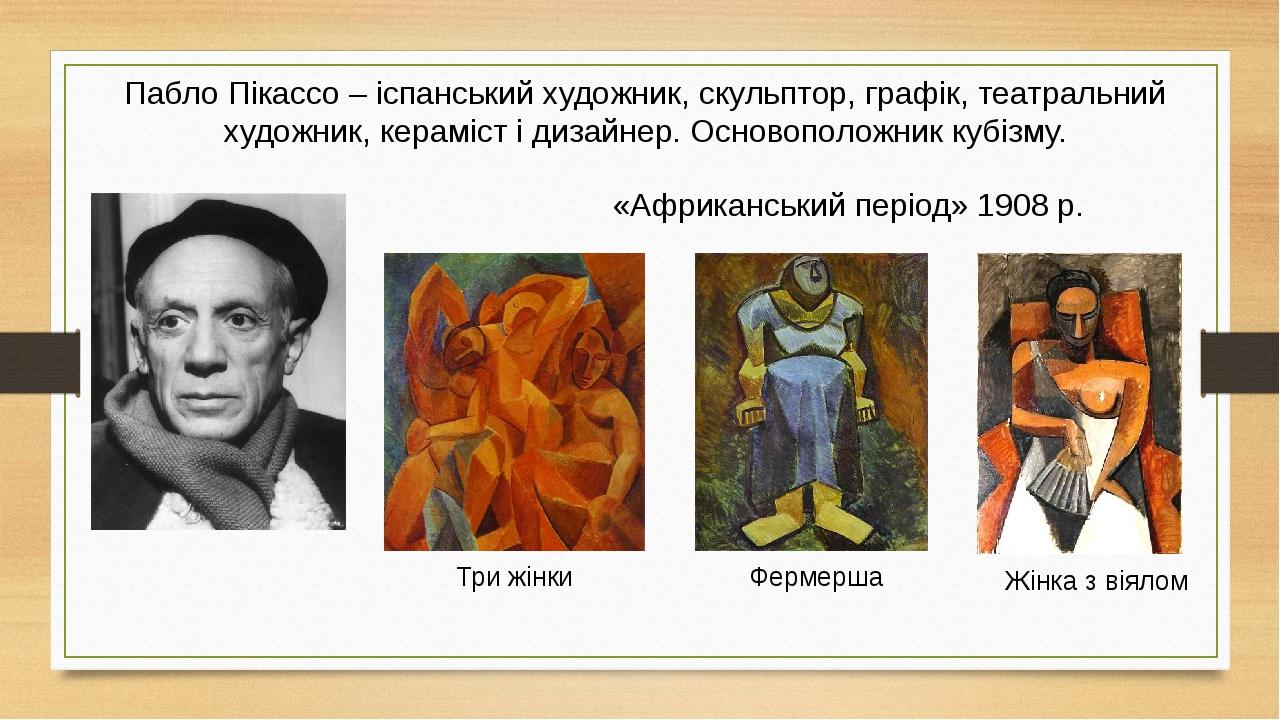 Пабло Пікассо – іспанський художник, скульптор, графік, театральний художник, кераміст і дизайнер. Основоположник кубізму.

«Африканський період» 1908 р.

Три жінки

Фермерша

Жінка з віялом